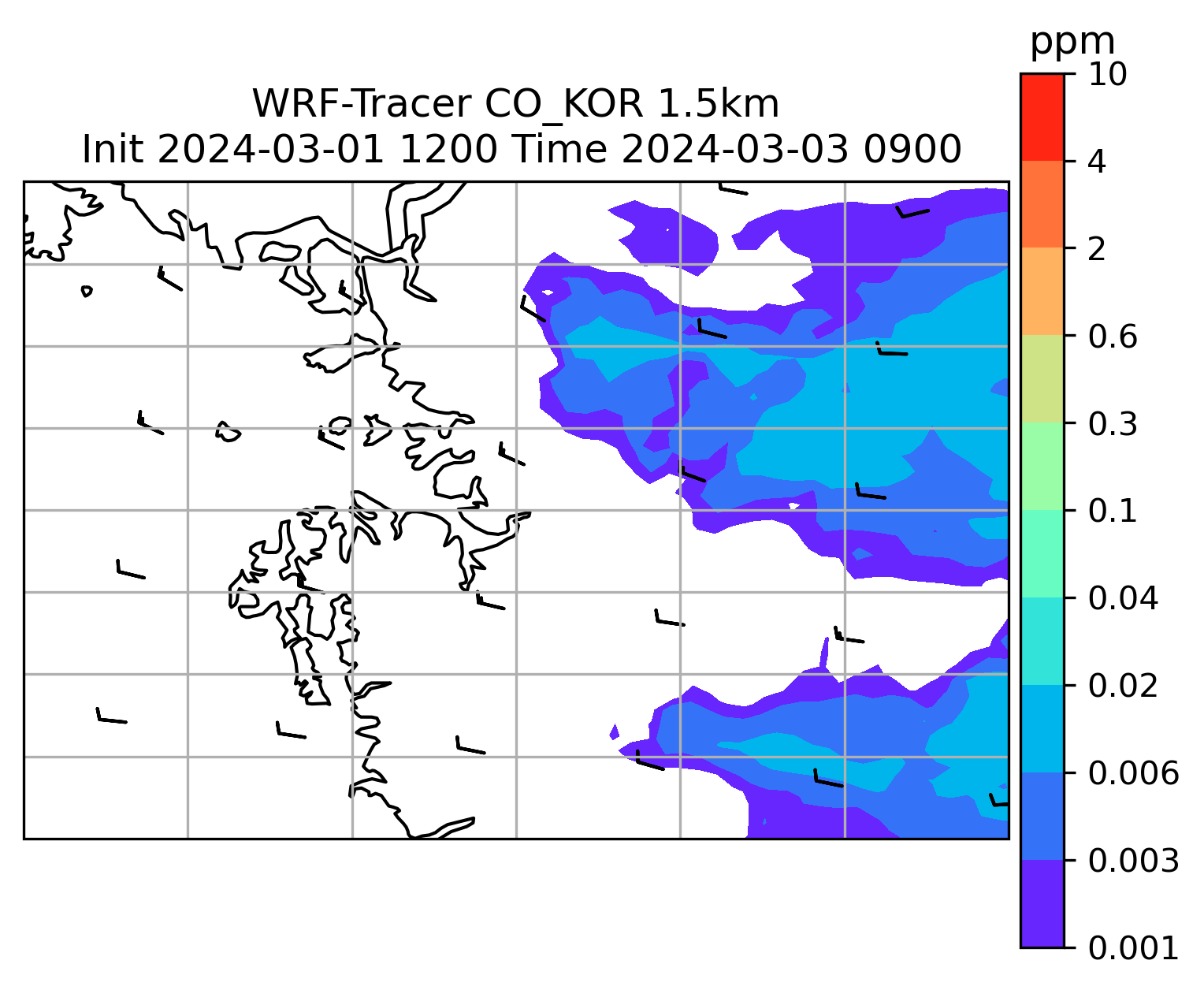 WRF-Tracer CO_KOR 1.5km
Init 2024-03-01 1200 Time 2024-03-03 0900

ppm
10
4
2
0.6
0.3
0.1
0.04
0.02
0.006
0.003
0.001